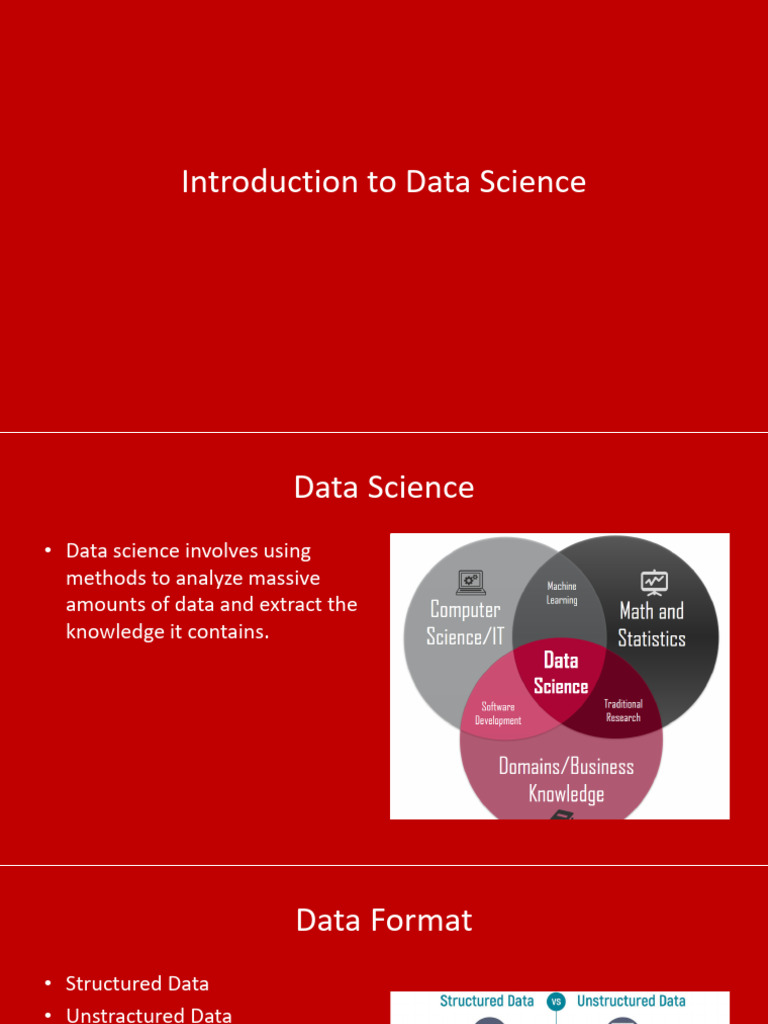 Introduction to Data Science

Data Science

• Data science involves using methods to analyze massive amounts of data and extract the knowledge it contains.

Computer Science/IT

Machine Learning

Math and Statistics

Data Science

Software Development

Traditional Research

Domains/Business Knowledge

Data Format

• Structured Data
• Unstractured Data

Structured Data vs Unstructured Data